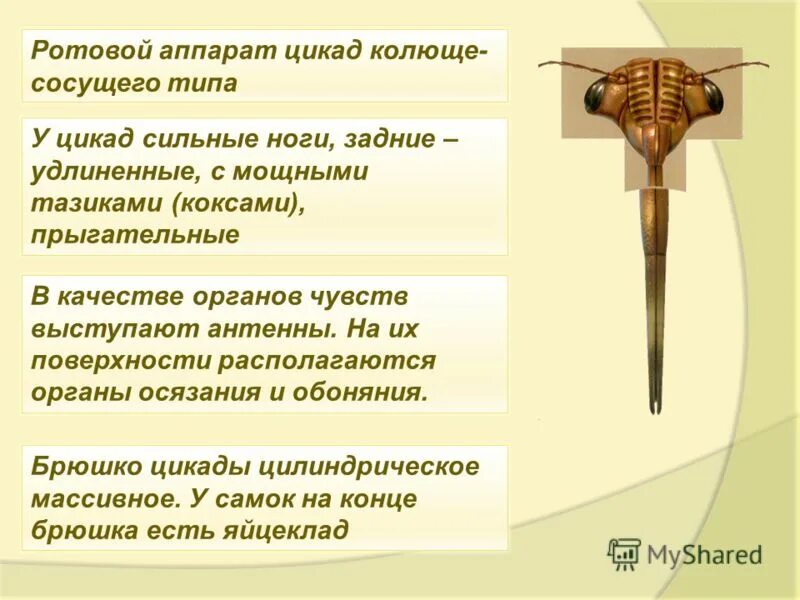 Ротовой аппарат цикад колюще-сосущего типа

У цикад сильные ноги, задние – удлиненные, с мощными тазиками (коксами), прыгательные

В качестве органов чувств выступают антенны. На их поверхности располагаются органы осязания и обоняния.

Брюшко цикады цилиндрическое массивное. У самок на конце брюшка есть яйцеклад

MyShared